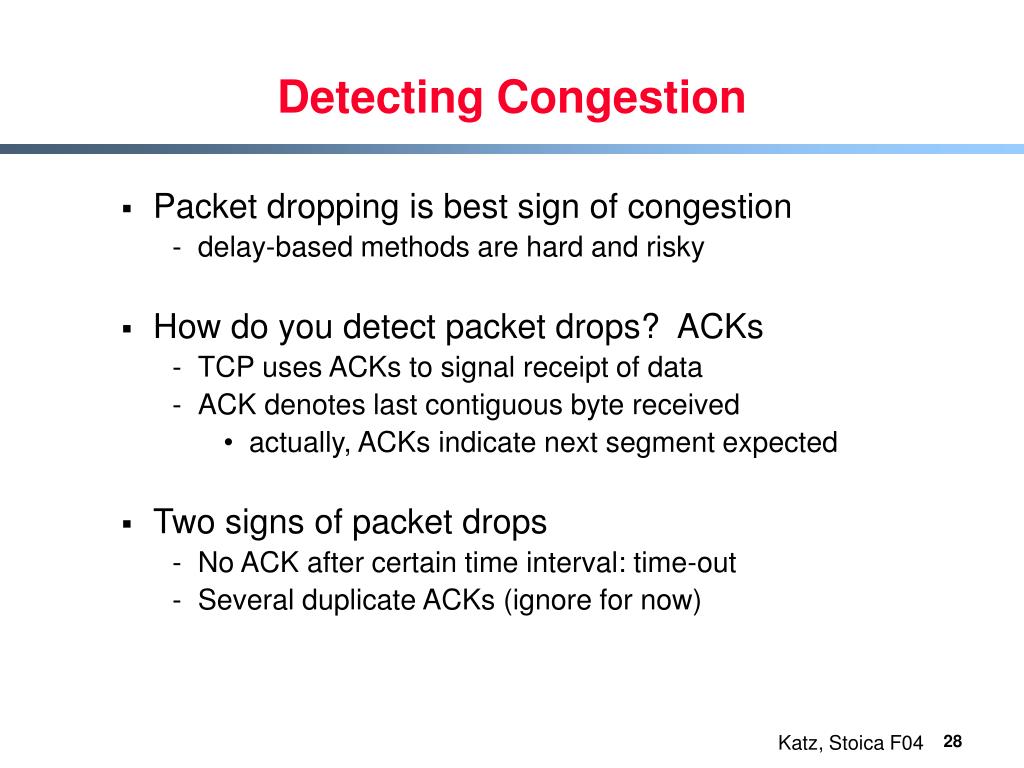 Detecting Congestion

▪ Packet dropping is best sign of congestion
- delay-based methods are hard and risky

▪ How do you detect packet drops? ACKs
- TCP uses ACKs to signal receipt of data
- ACK denotes last contiguous byte received
• actually, ACKs indicate next segment expected

▪ Two signs of packet drops
- No ACK after certain time interval: time-out
- Several duplicate ACKs (ignore for now)

Katz, Stoica F04 28